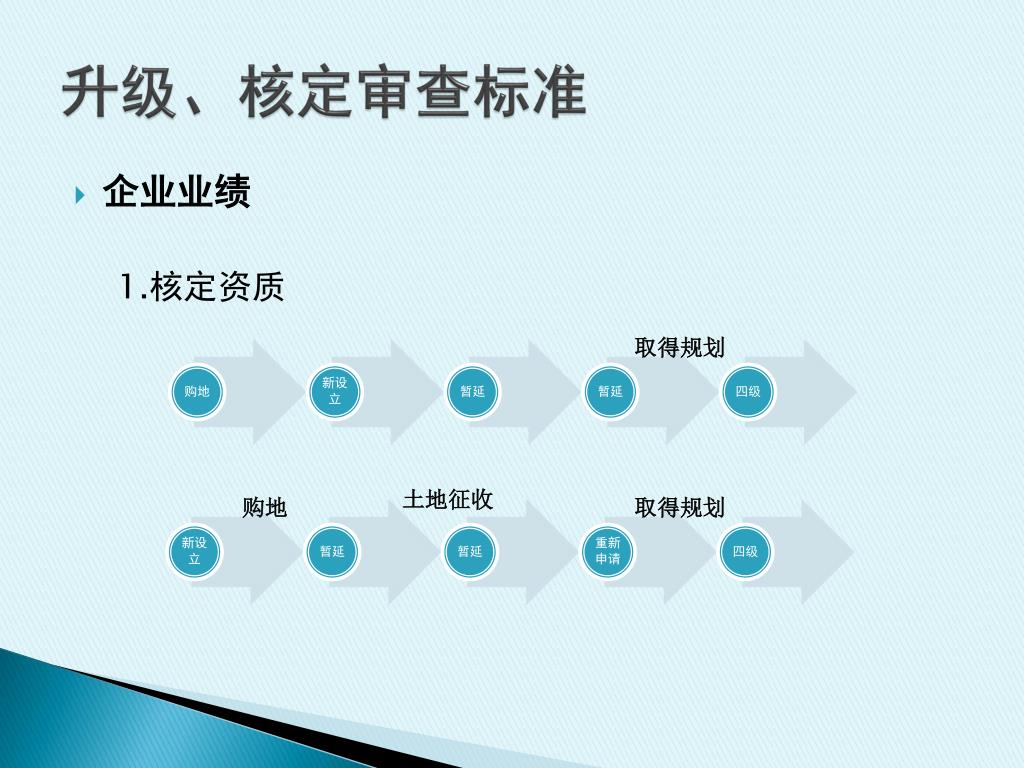 升级、核定审查标准

企业业绩

1.核定资质

取得规划

购地 新设立 暂延 暂延 四级

购地 土地征收 取得规划

新设立 暂延 暂延 重新申请 四级